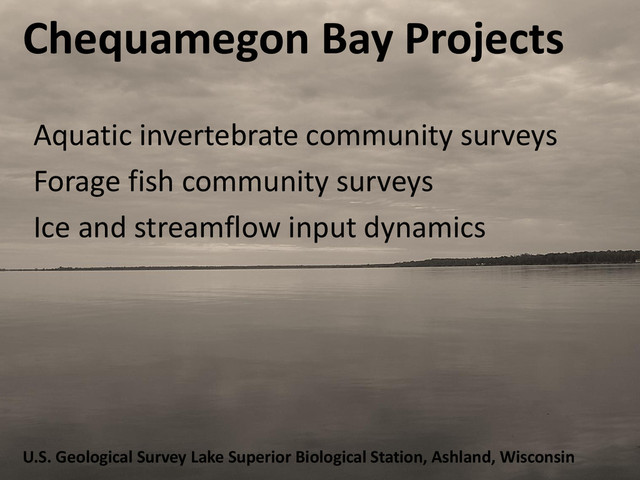 Chequamegon Bay Projects

Aquatic invertebrate community surveys

Forage fish community surveys

Ice and streamflow input dynamics

U.S. Geological Survey Lake Superior Biological Station, Ashland, Wisconsin